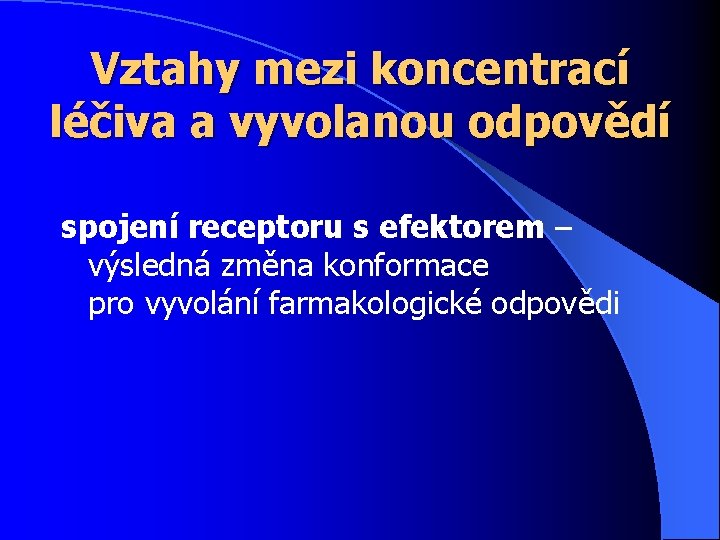 Vztahy mezi koncentrací léčiva a vyvolanou odpovědí

spojení receptoru s efektorem – výsledná změna konformace pro vyvolání farmakologické odpovědi